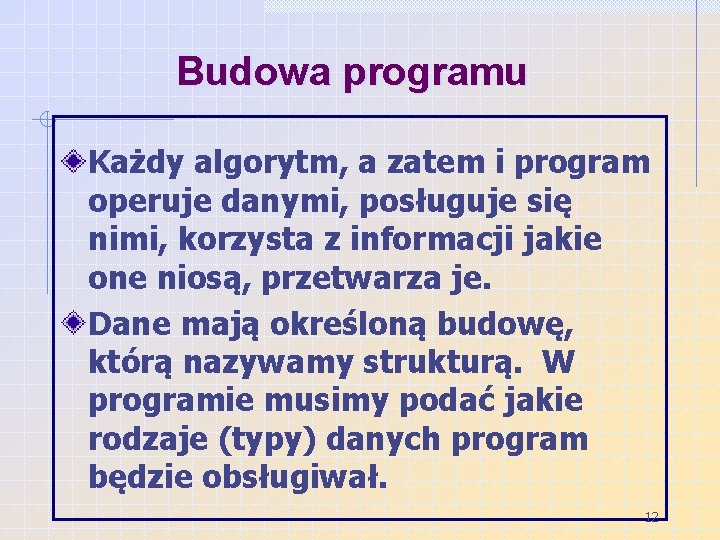 Budowa programu

Każdy algorytm, a zatem i program operuje danymi, posługuje się nimi, korzysta z informacji jakie one niosą, przetwarza je.

Dane mają określoną budowę, którą nazywamy strukturą. W programie musimy podać jakie rodzaje (typy) danych program będzie obsługiwał.

12